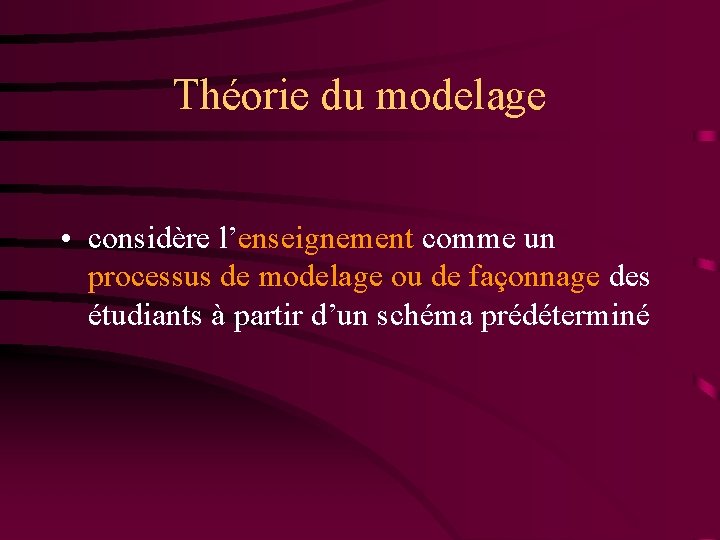 Théorie du modelage

• considère l’enseignement comme un processus de modelage ou de façonnage des étudiants à partir d’un schéma prédéterminé